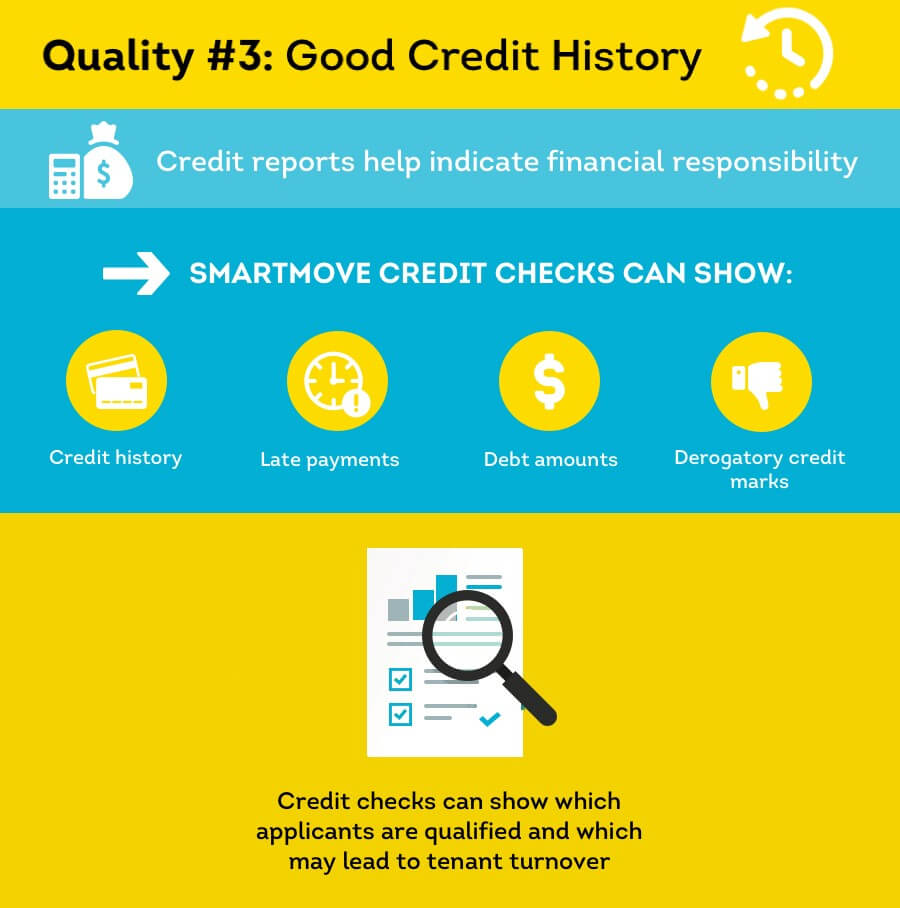 Quality #3: Good Credit History

Credit reports help indicate financial responsibility

SMARTMOVE CREDIT CHECKS CAN SHOW:

Credit history

Late payments

Debt amounts

Derogatory credit marks

Credit checks can show which applicants are qualified and which may lead to tenant turnover